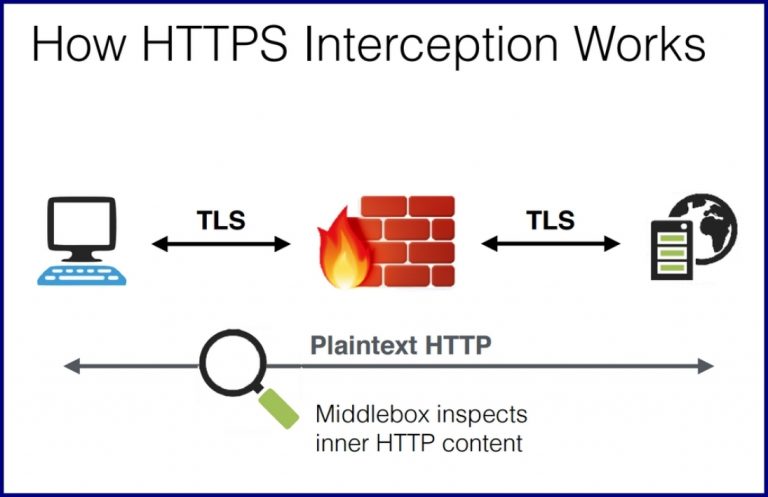 How HTTPS Interception Works

TLS

TLS

Plaintext HTTP

Middlebox inspects inner HTTP content